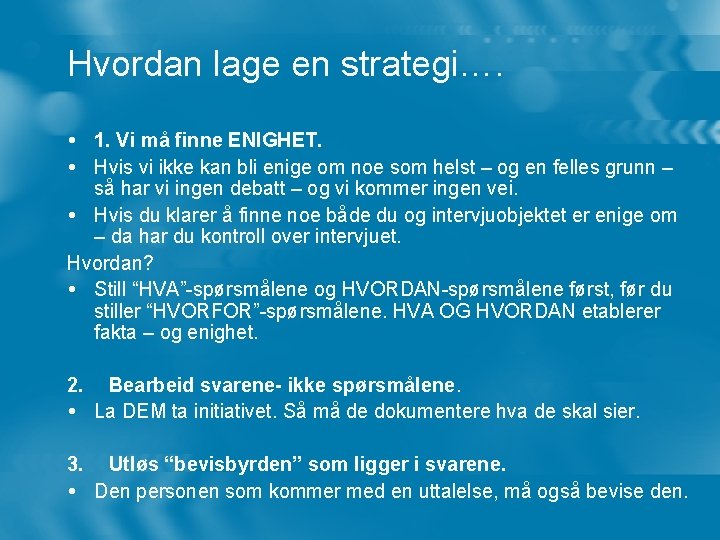 Hvordan lage en strategi….

• 1. Vi må finne ENIGHET.
• Hvis vi ikke kan bli enige om noe som helst – og en felles grunn – så har vi ingen debatt – og vi kommer ingen vei.
• Hvis du klarer å finne noe både du og intervjuobjektet er enige om – da har du kontroll over intervjuet.

Hvordan?
• Still “HVA”-spørsmålene og HVORDAN-spørsmålene først, før du stiller “HVORFOR”-spørsmålene. HVA OG HVORDAN etablerer fakta – og enighet.

2. Bearbeid svarene- ikke spørsmålene.
• La DEM ta initiativet. Så må de dokumentere hva de skal sier.

3. Utløs “bevisbyrden” som ligger i svarene.
• Den personen som kommer med en uttalelse, må også bevise den.